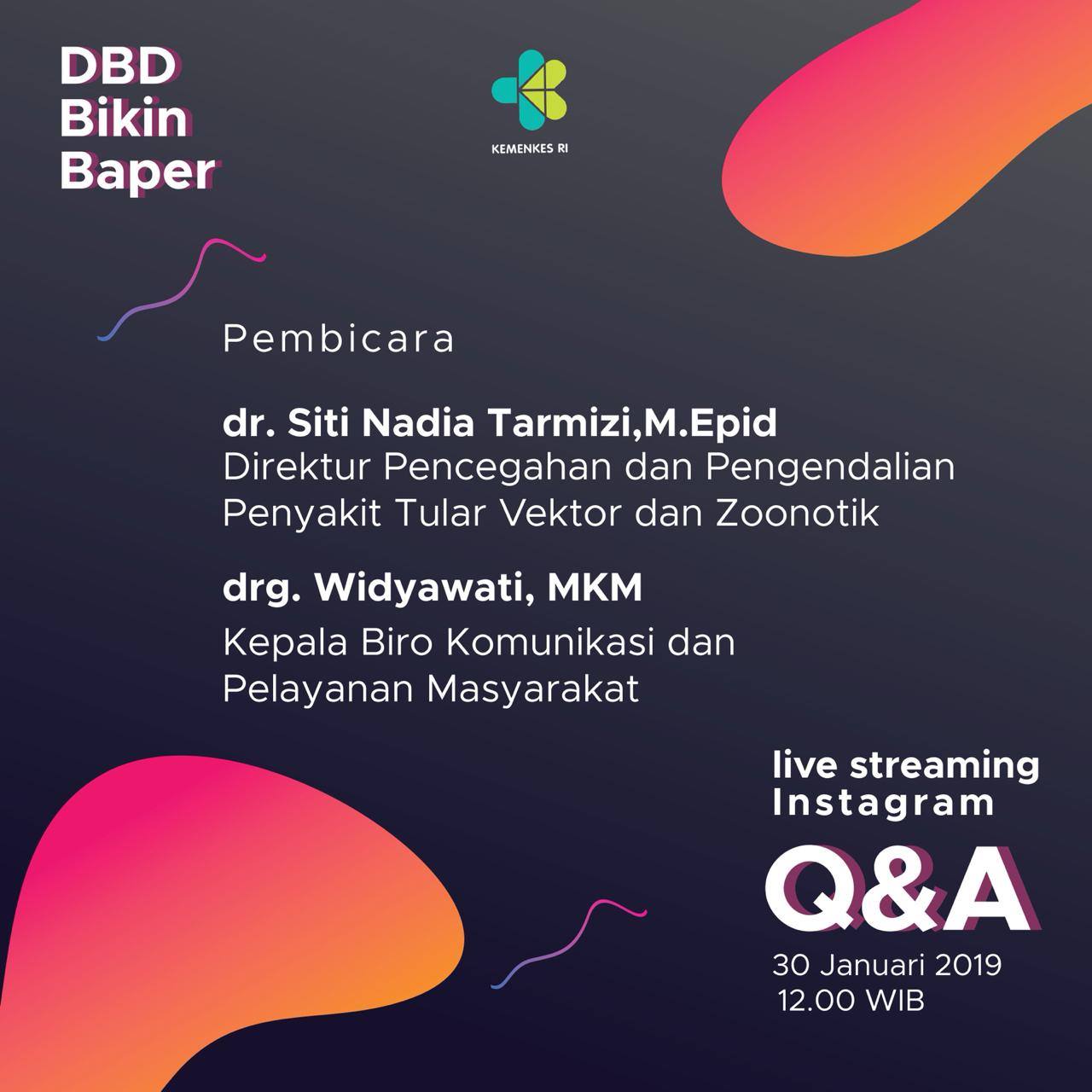 DBD Bikin Baper

KEMENKES RI

Pembicara

dr. Siti Nadia Tarmizi,M.Epid
Direktur Pencegahan dan Pengendalian Penyakit Tular Vektor dan Zoonotik

drg. Widyawati, MKM
Kepala Biro Komunikasi dan Pelayanan Masyarakat

live streaming Instagram

Q&A

30 Januari 2019
12.00 WIB